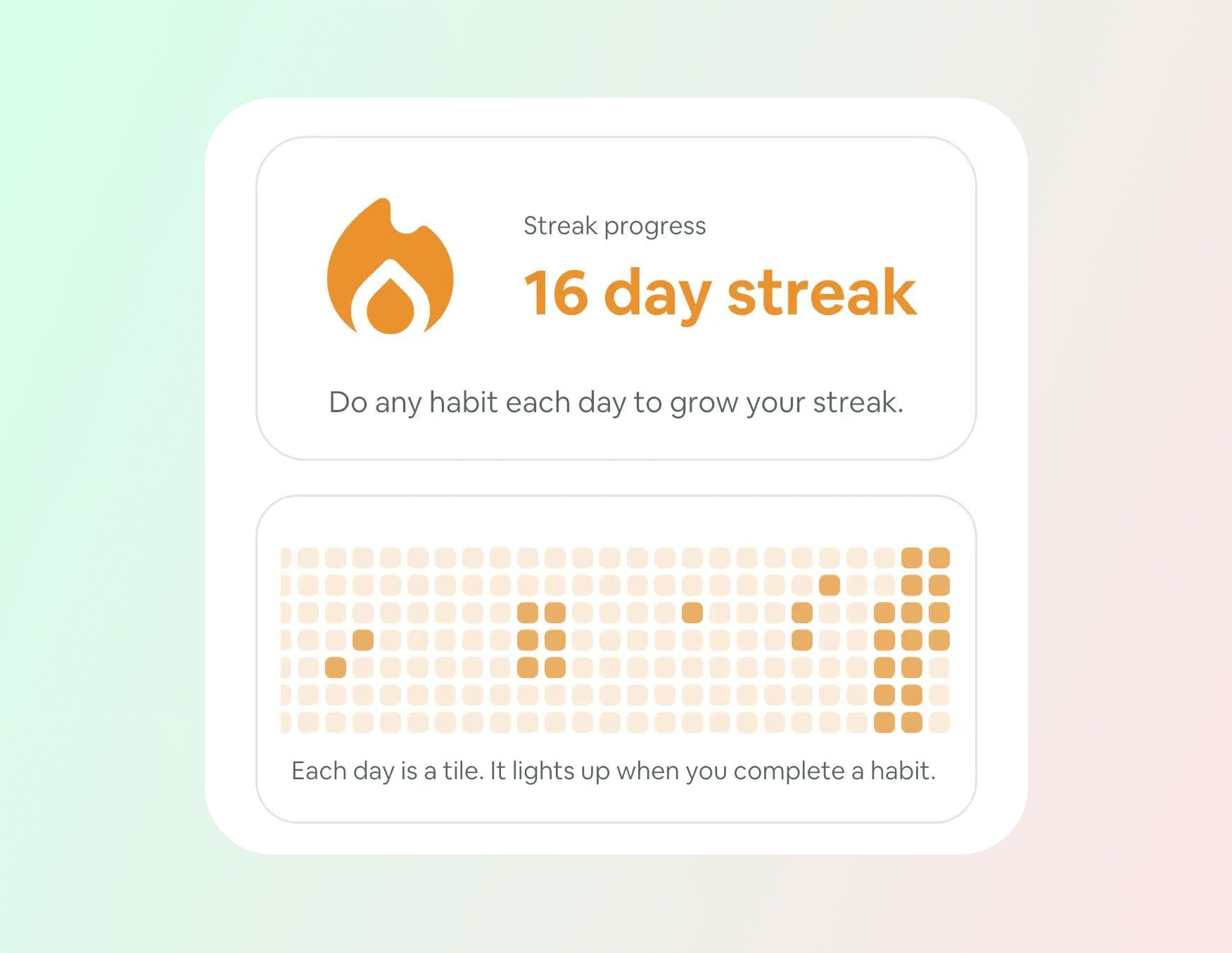 Streak progress

16 day streak

Do any habit each day to grow your streak.

Each day is a tile. It lights up when you complete a habit.